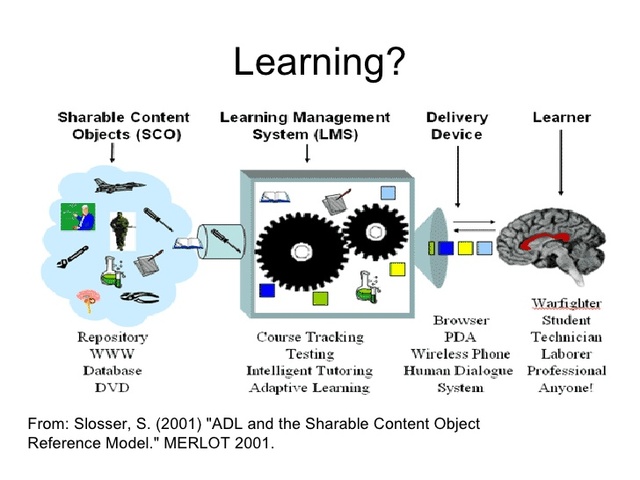 Learning?

Sharable Content Objects (SCO)

Learning Management System (LMS)

Delivery Device

Learner

Repository
WWW
Database
DVD

Course Tracking
Testing
Intelligent Tutoring
Adaptive Learning

Browser
PDA
Wireless Phone
Human Dialogue System

Warfighter
Student
Technician
Laborer
Professional
Anyone!

From: Slosser, S. (2001) "ADL and the Sharable Content Object Reference Model." MERLOT 2001.